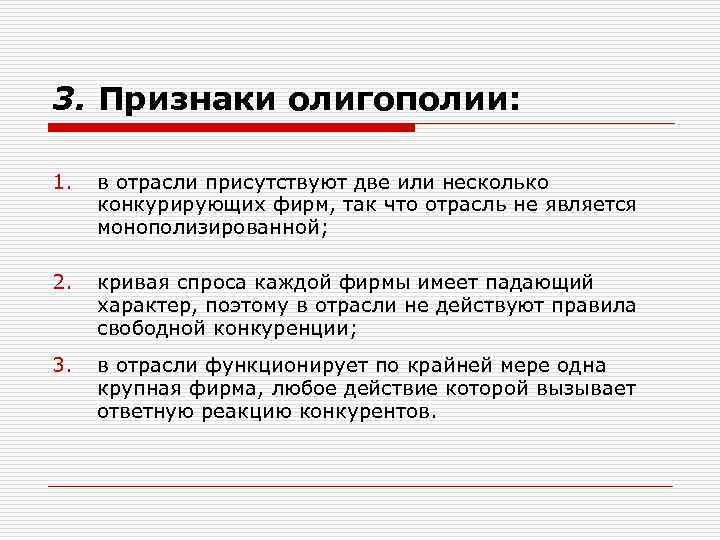 3. Признаки олигополии:

1. в отрасли присутствуют две или несколько конкурирующих фирм, так что отрасль не является монополизированной;

2. кривая спроса каждой фирмы имеет падающий характер, поэтому в отрасли не действуют правила свободной конкуренции;

3. в отрасли функционирует по крайней мере одна крупная фирма, любое действие которой вызывает ответную реакцию конкурентов.